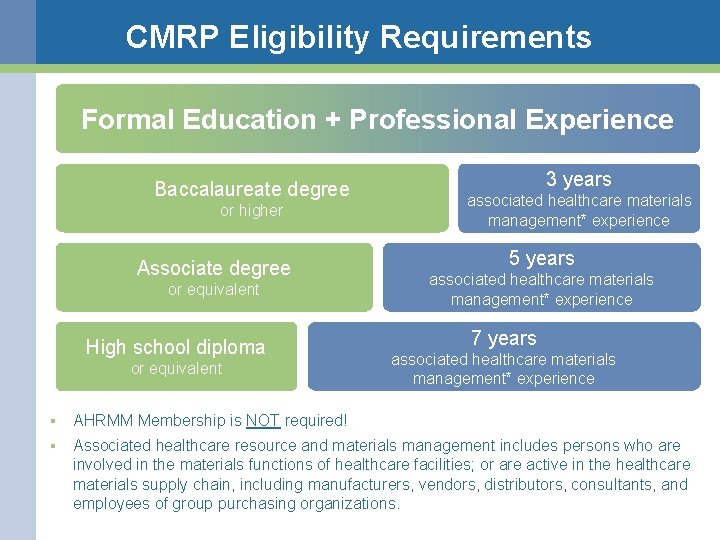 CMRP Eligibility Requirements

Formal Education + Professional Experience

Baccalaureate degree
or higher

3 years
associated healthcare materials management* experience

Associate degree
or equivalent

5 years
associated healthcare materials management* experience

High school diploma
or equivalent

7 years
associated healthcare materials management* experience

▪ AHRMM Membership is NOT required!

▪ Associated healthcare resource and materials management includes persons who are involved in the materials functions of healthcare facilities; or are active in the healthcare materials supply chain, including manufacturers, vendors, distributors, consultants, and employees of group purchasing organizations.